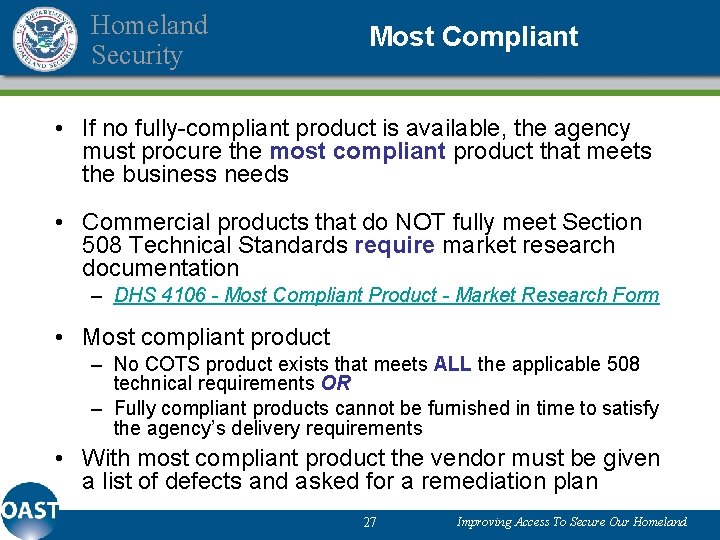 U.S. DEPARTMENT OF HOMELAND SECURITY

Homeland Security

Most Compliant

• If no fully-compliant product is available, the agency must procure the most compliant product that meets the business needs

• Commercial products that do NOT fully meet Section 508 Technical Standards require market research documentation

– DHS 4106 - Most Compliant Product - Market Research Form

• Most compliant product

– No COTS product exists that meets ALL the applicable 508 technical requirements OR

– Fully compliant products cannot be furnished in time to satisfy the agency's delivery requirements

• With most compliant product the vendor must be given a list of defects and asked for a remediation plan

OAST

27

Improving Access To Secure Our Homeland